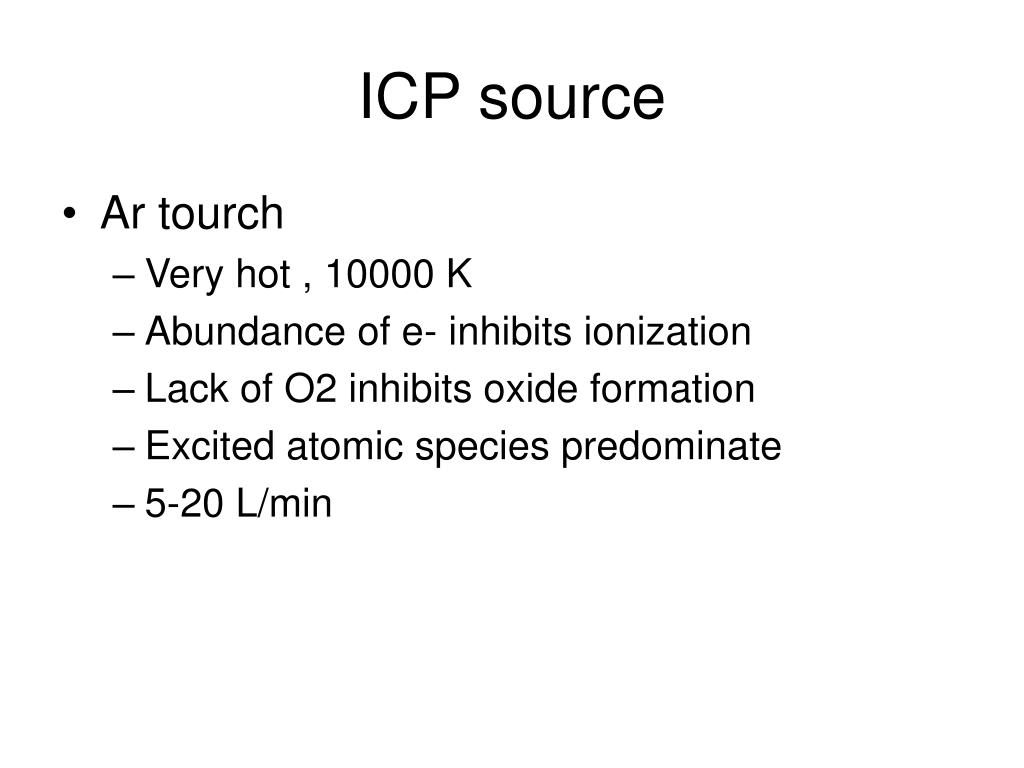 ICP source

• Ar tourch
– Very hot , 10000 K
– Abundance of e- inhibits ionization
– Lack of O2 inhibits oxide formation
– Excited atomic species predominate
– 5-20 L/min